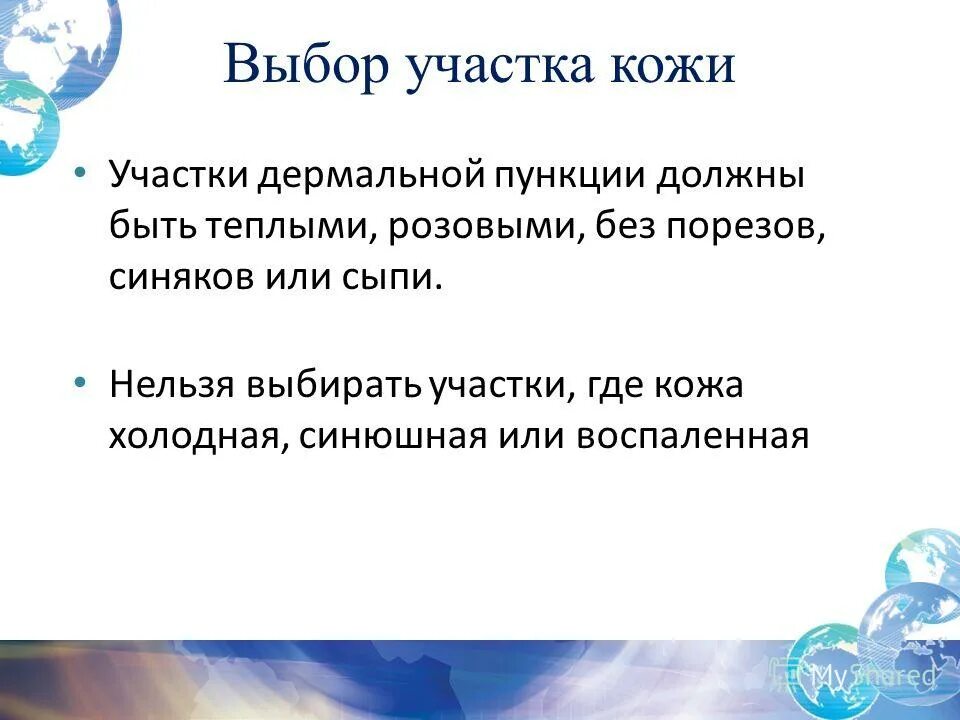 Выбор участка кожи

• Участки дермальной пункции должны быть теплыми, розовыми, без порезов, синяков или сыпи.

• Нельзя выбирать участки, где кожа холодная, синюшная или воспаленная

MyShared